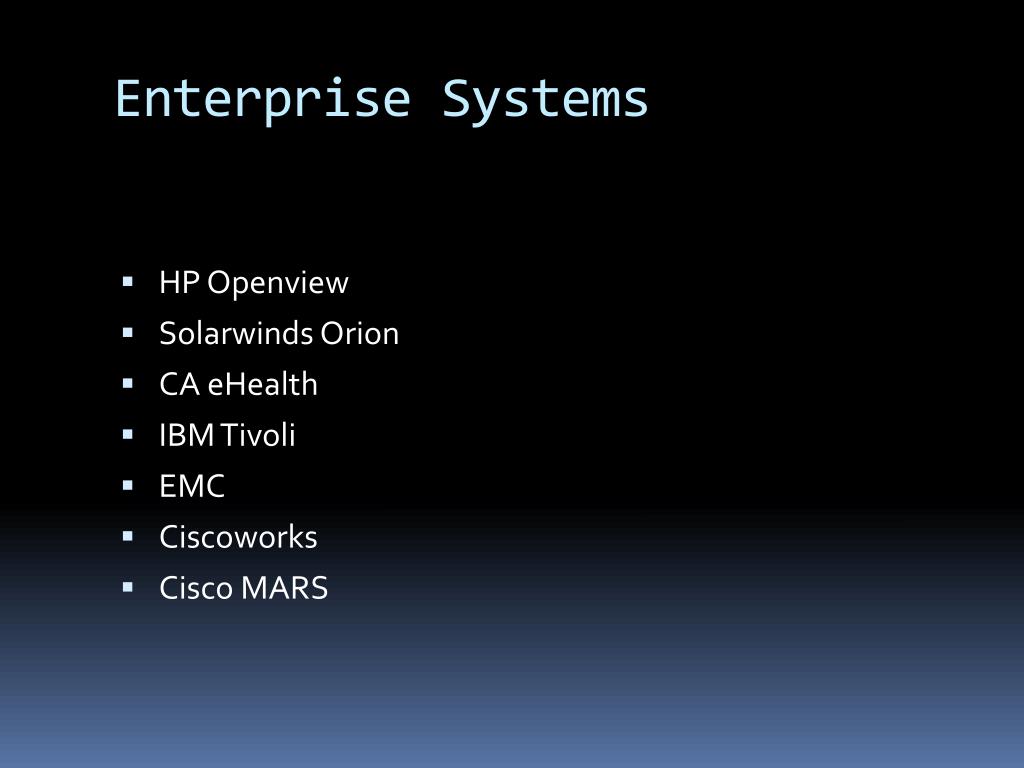 Enterprise Systems

- HP Openview
- Solarwinds Orion
- CA eHealth
- IBM Tivoli
- EMC
- Ciscoworks
- Cisco MARS